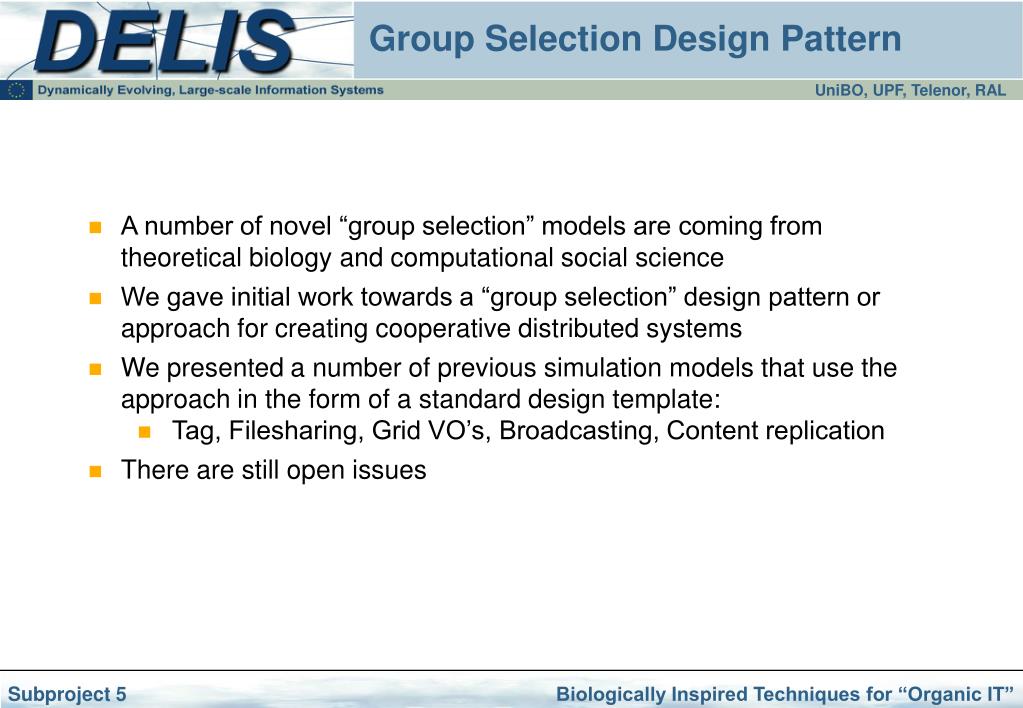 DELIS

Group Selection Design Pattern

Dynamically Evolving, Large-scale Information Systems

UniBO, UPF, Telenor, RAL

A number of novel “group selection” models are coming from theoretical biology and computational social science

We gave initial work towards a “group selection” design pattern or approach for creating cooperative distributed systems

We presented a number of previous simulation models that use the approach in the form of a standard design template:

Tag, Filesharing, Grid VO’s, Broadcasting, Content replication

There are still open issues

Subproject 5

Biologically Inspired Techniques for “Organic IT”